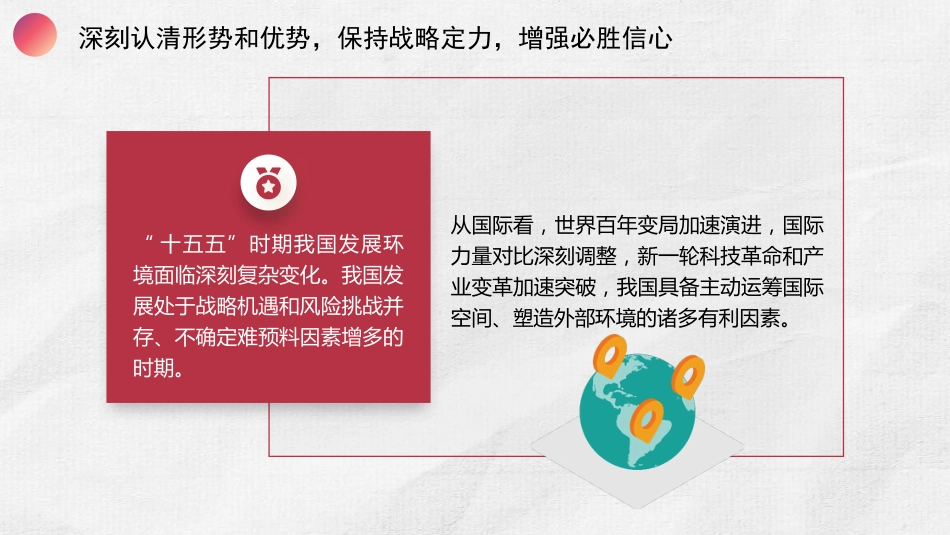 深刻认清形势和优势，保持战略定力，增强必胜信心

“十五五”时期我国发展环境面临深刻复杂变化。我国发展处于战略机遇和风险挑战并存、不确定难预料因素增多的时期。

从国际看，世界百年变局加速演进，国际力量对比深刻调整，新一轮科技革命和产业变革加速突破，我国具备主动运筹国际空间、塑造外部环境的诸多有利因素。